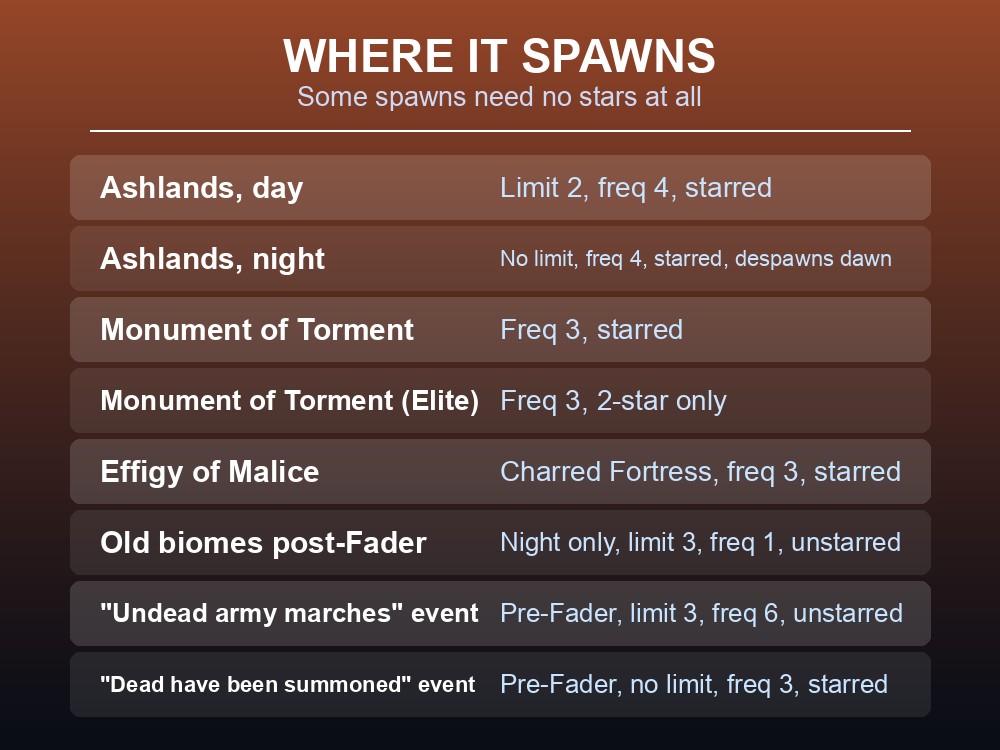 WHERE IT SPAWNS
Some spawns need no stars at all

| | |
|---|---|
| Ashlands, day | Limit 2, freq 4, starred |
| Ashlands, night | No limit, freq 4, starred, despawns dawn |
| Monument of Torment | Freq 3, starred |
| Monument of Torment (Elite) | Freq 3, 2-star only |
| Effigy of Malice | Charred Fortress, freq 3, starred |
| Old biomes post-Fader | Night only, limit 3, freq 1, unstarred |
| "Undead army marches" event | Pre-Fader, limit 3, freq 6, unstarred |
| "Dead have been summoned" event | Pre-Fader, no limit, freq 3, starred |